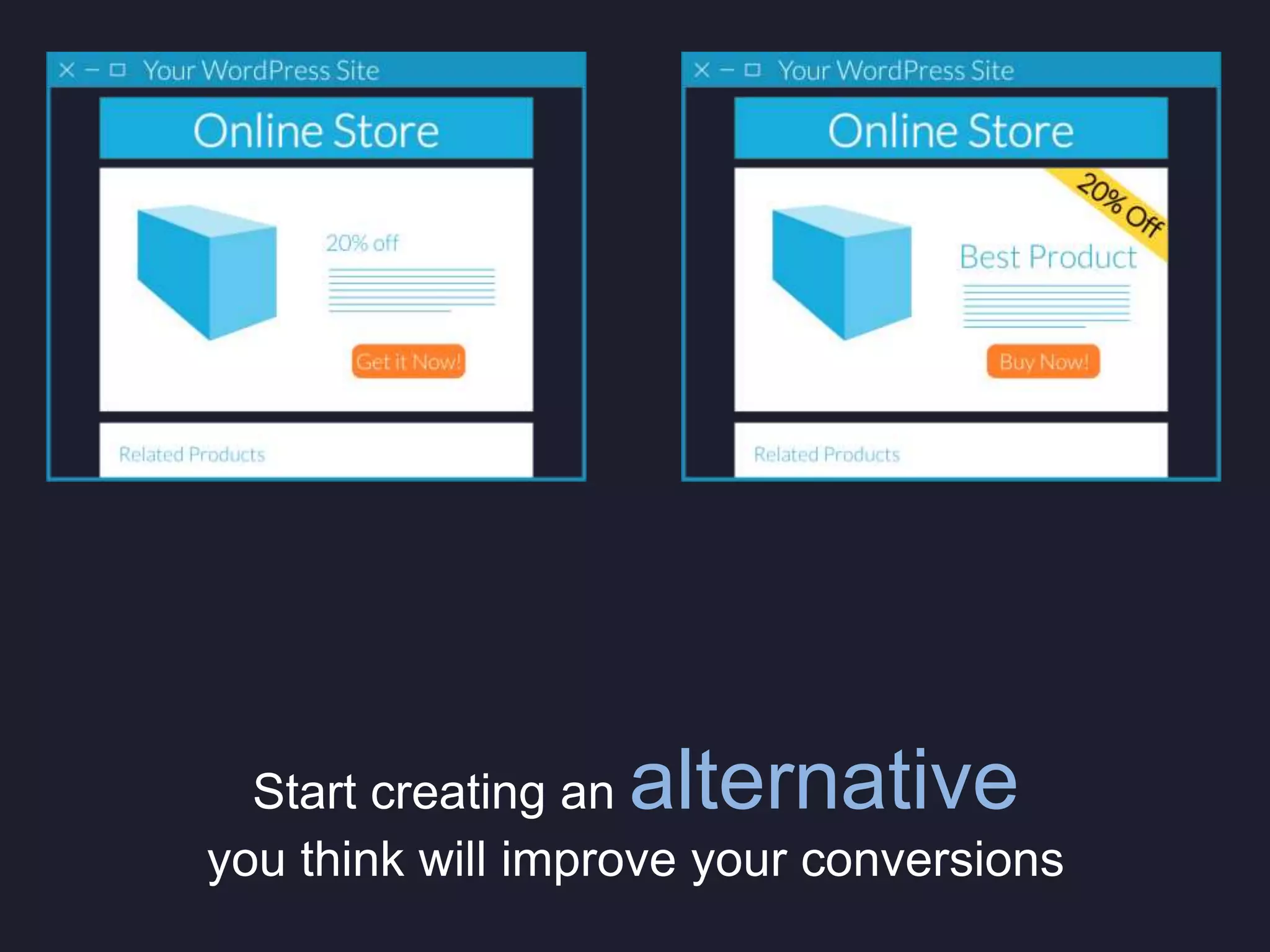 Your WordPress Site

Online Store

20% off

Get it Now!

Related Products

Your WordPress Site

Online Store

20% Off

Best Product

Buy Now!

Related Products

Start creating an alternative you think will improve your conversions